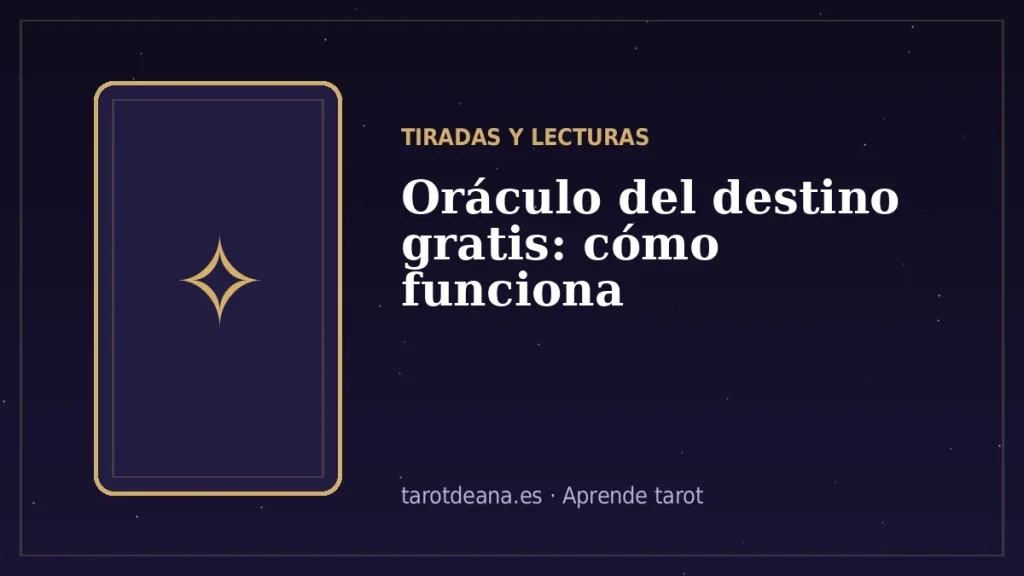 TIRADAS Y LECTURAS

Oráculo del destino gratis: cómo funciona

tarotdeana.es · Aprende tarot